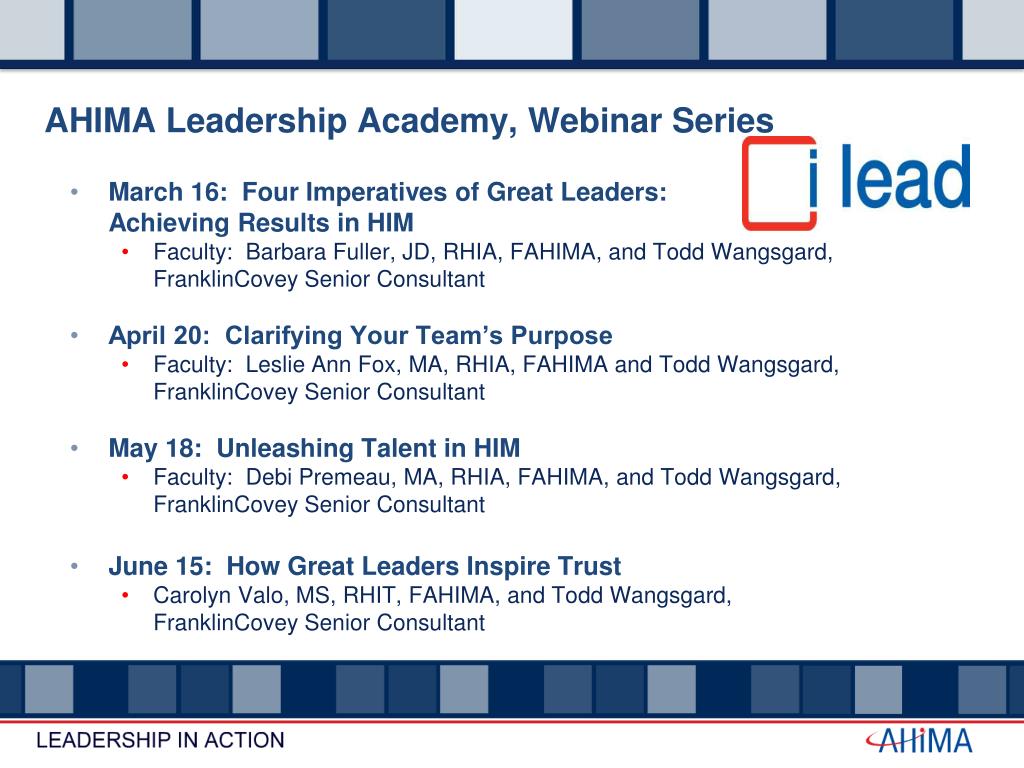 AHIMA Leadership Academy, Webinar Series

i lead

• March 16: Four Imperatives of Great Leaders: Achieving Results in HIM
  • Faculty: Barbara Fuller, JD, RHIA, FAHIMA, and Todd Wangsgard, FranklinCovey Senior Consultant

• April 20: Clarifying Your Team's Purpose
  • Faculty: Leslie Ann Fox, MA, RHIA, FAHIMA and Todd Wangsgard, FranklinCovey Senior Consultant

• May 18: Unleashing Talent in HIM
  • Faculty: Debi Premeau, MA, RHIA, FAHIMA, and Todd Wangsgard, FranklinCovey Senior Consultant

• June 15: How Great Leaders Inspire Trust
  • Carolyn Valo, MS, RHIT, FAHIMA, and Todd Wangsgard, FranklinCovey Senior Consultant

LEADERSHIP IN ACTION

AHIMA